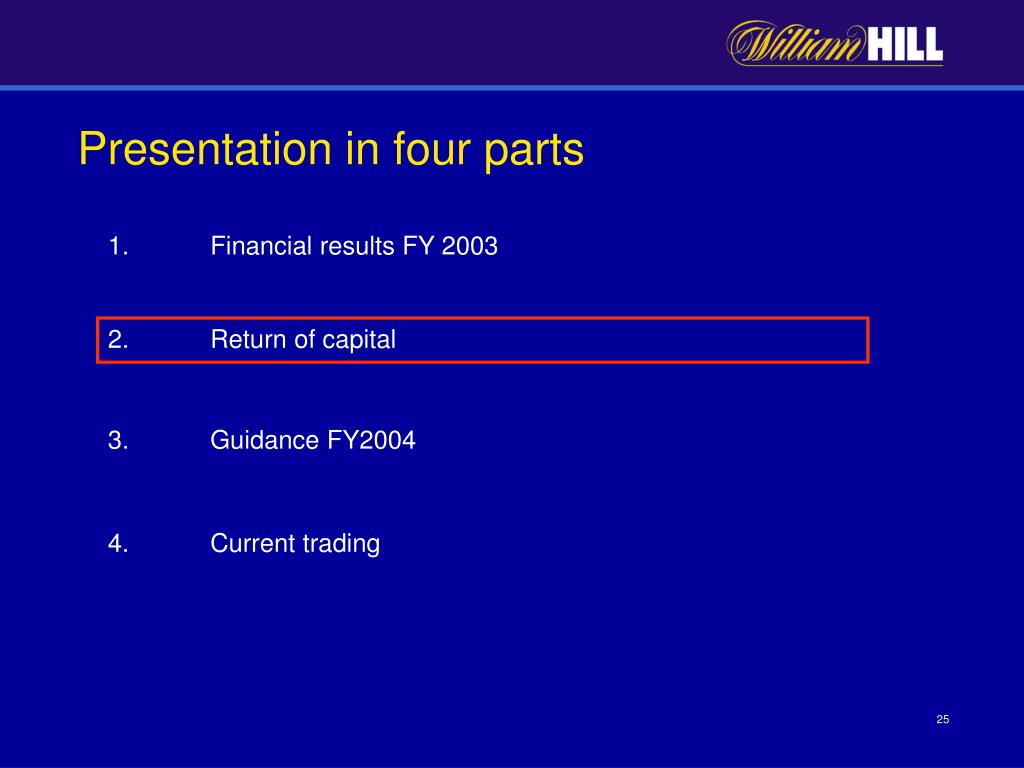 William HILL

Presentation in four parts

1. Financial results FY 2003

2. Return of capital

3. Guidance FY2004

4. Current trading

25